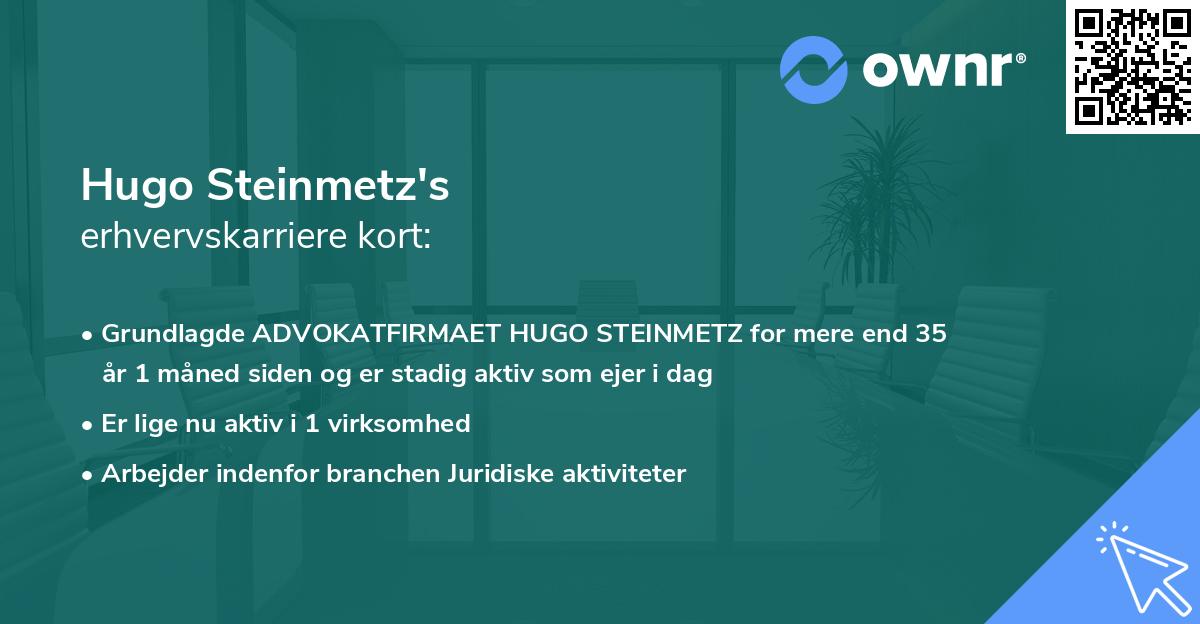 ownr®

Hugo Steinmetz's
erhvervskarriere kort:

• Grundlagde ADVOKATFIRMAET HUGO STEINMETZ for mere end 35 år 1 måned siden og er stadig aktiv som ejer i dag
• Er lige nu aktiv i 1 virksomhed
• Arbejder indenfor branchen Juridiske aktiviteter